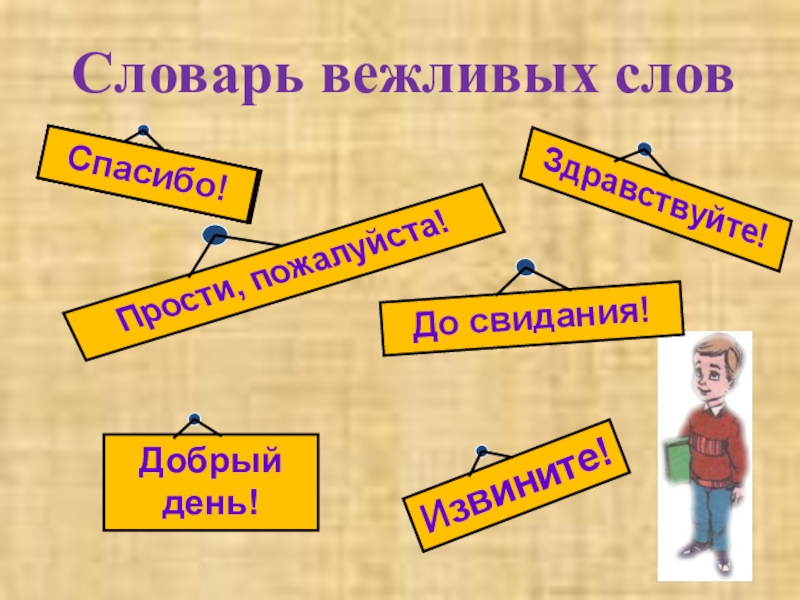 Словарь вежливых слов

Спасибо!

Здравствуйте!

Прости, пожалуйста!

До свидания!

Добрый день!

Извините!